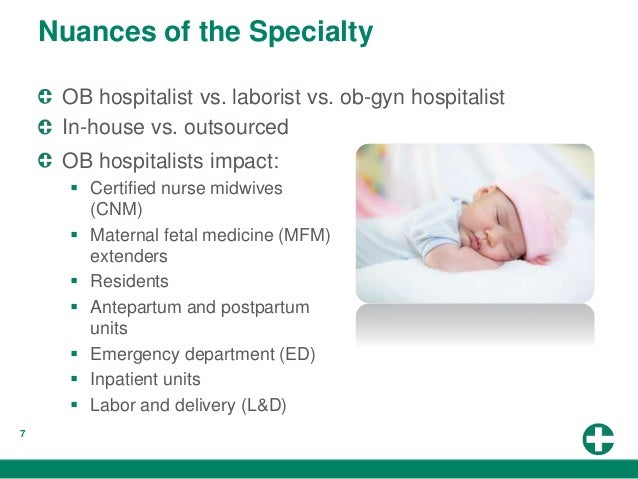 Nuances of the Specialty

OB hospitalist vs. laborist vs. ob-gyn hospitalist

In-house vs. outsourced

OB hospitalists impact:

- Certified nurse midwives (CNM)
- Maternal fetal medicine (MFM) extenders
- Residents
- Antepartum and postpartum units
- Emergency department (ED)
- Inpatient units
- Labor and delivery (L&D)

7